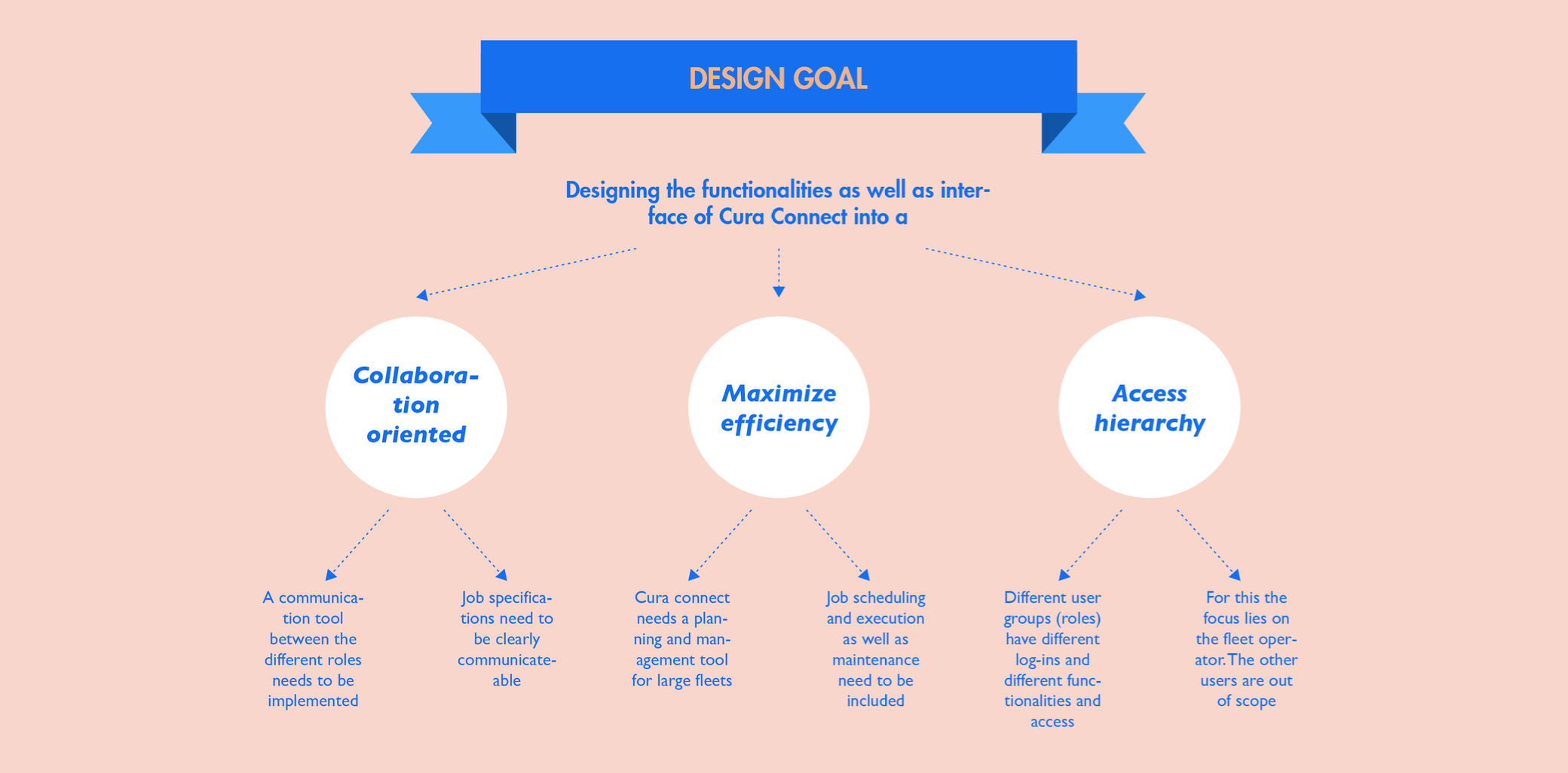 DESIGN GOAL

Designing the functionalities as well as interface of Cura Connect into a

Collaboration oriented

Maximize efficiency

Access hierarchy

A communication tool between the different roles needs to be implemented

Job specifications need to be clearly communicateable

Cura connect needs a planning and management tool for large fleets

Job scheduling and execution as well as maintenance need to be included

Different user groups (roles) have different log-ins and different functionalities and access

For this the focus lies on the fleet operator. The other users are out of scope